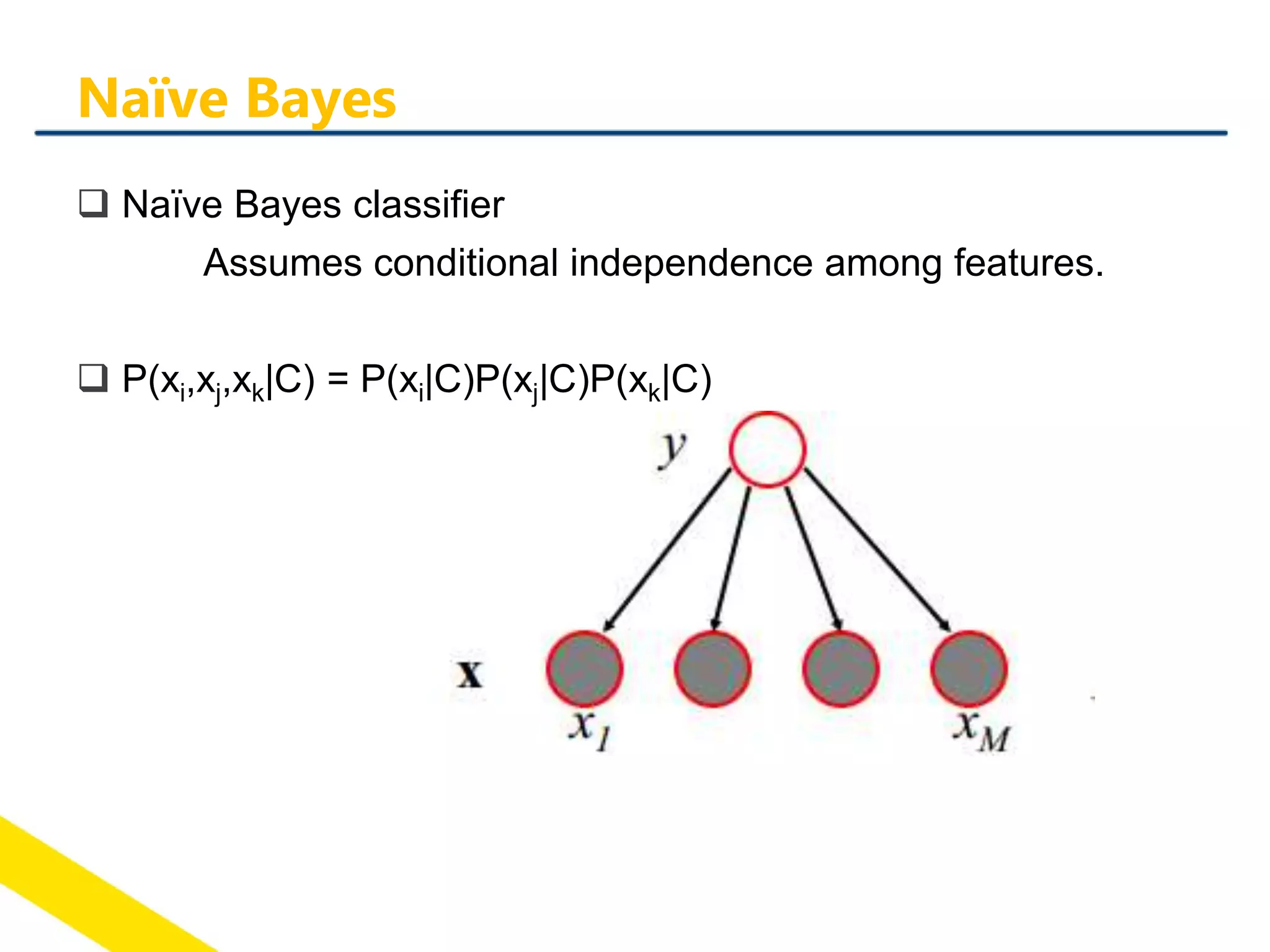 Naïve Bayes

❑ Naïve Bayes classifier

Assumes conditional independence among features.

❑ $P(x_i,x_j,x_k|C) = P(x_i|C)P(x_j|C)P(x_k|C)$

$y$

$\mathbf{x}$

$x_1$

$x_M$